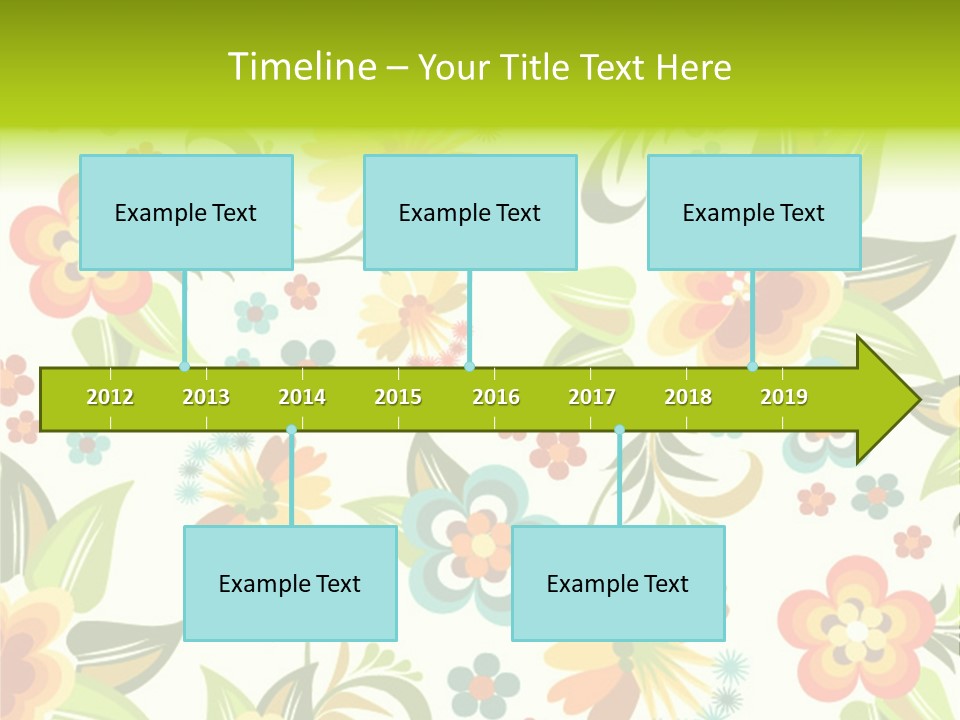 Timeline – Your Title Text Here

Example Text

Example Text

Example Text

2012 2013 2014 2015 2016 2017 2018 2019

Example Text

Example Text